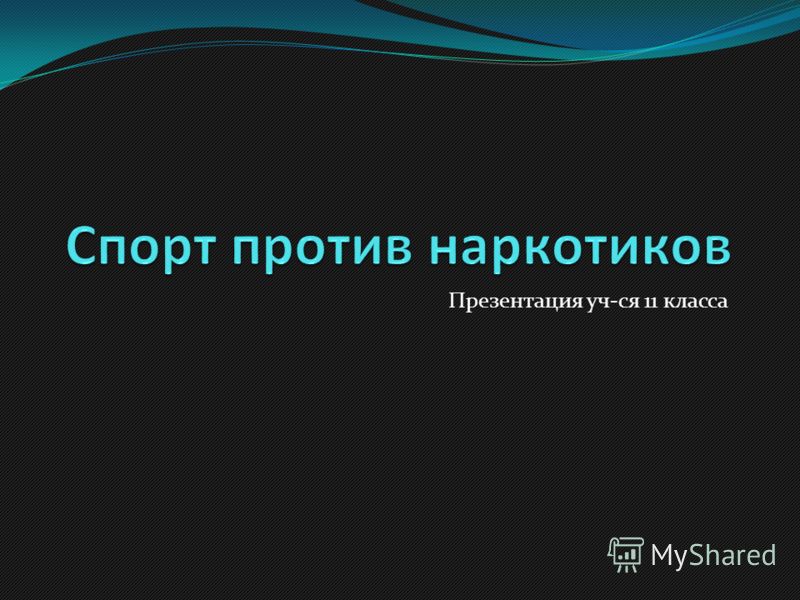 Спорт против наркотиков

Презентация уч-ся 11 класса

MyShared